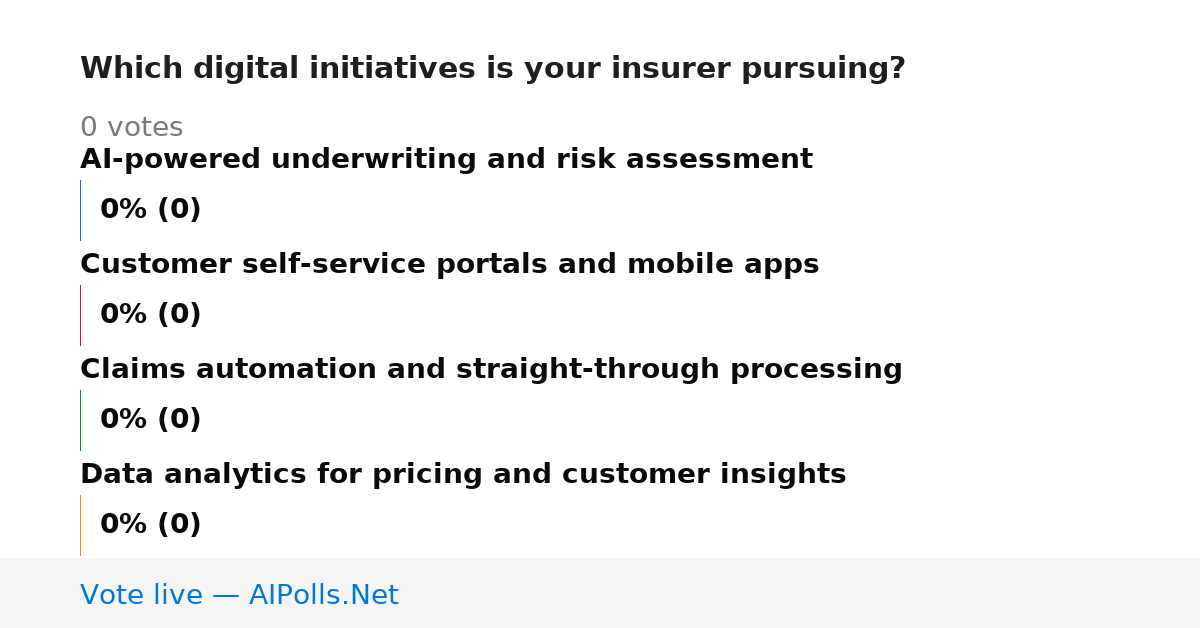 Which digital initiatives is your insurer pursuing?

0 votes

AI-powered underwriting and risk assessment

0% (0)

Customer self-service portals and mobile apps

0% (0)

Claims automation and straight-through processing

0% (0)

Data analytics for pricing and customer insights

0% (0)

Vote live — AIPolls.Net